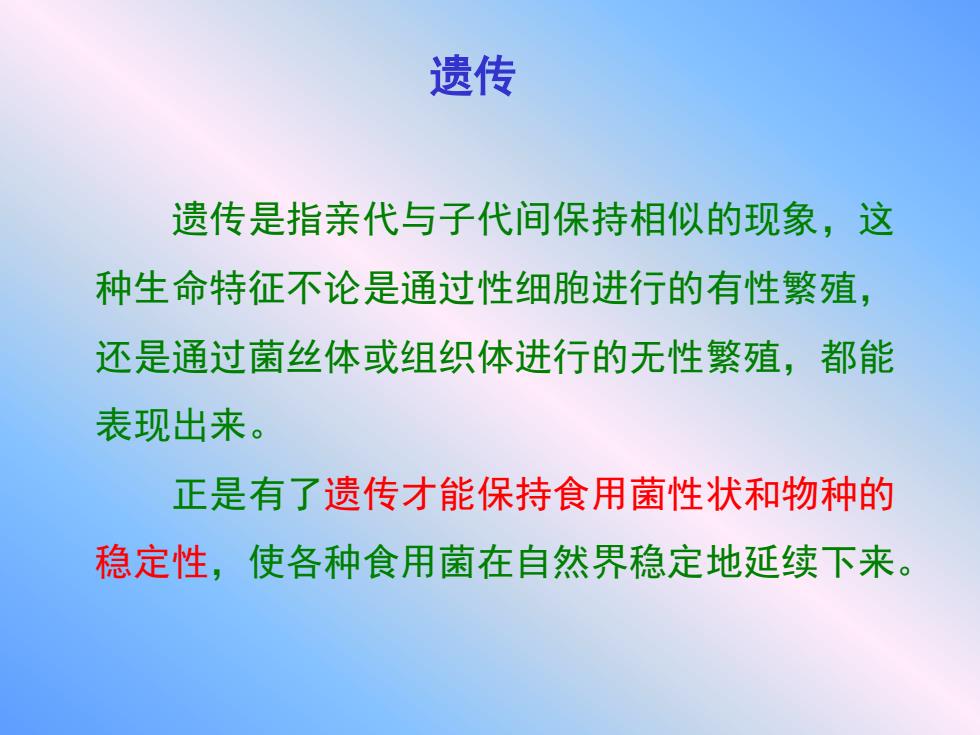 遗传

遗传是指亲代与子代间保持相似的现象，这种生命特征不论是通过性细胞进行的有性繁殖，还是通过菌丝体或组织体进行的无性繁殖，都能表现出来。

正是有了遗传才能保持食用菌性状和物种的稳定性，使各种食用菌在自然界稳定地延续下来。